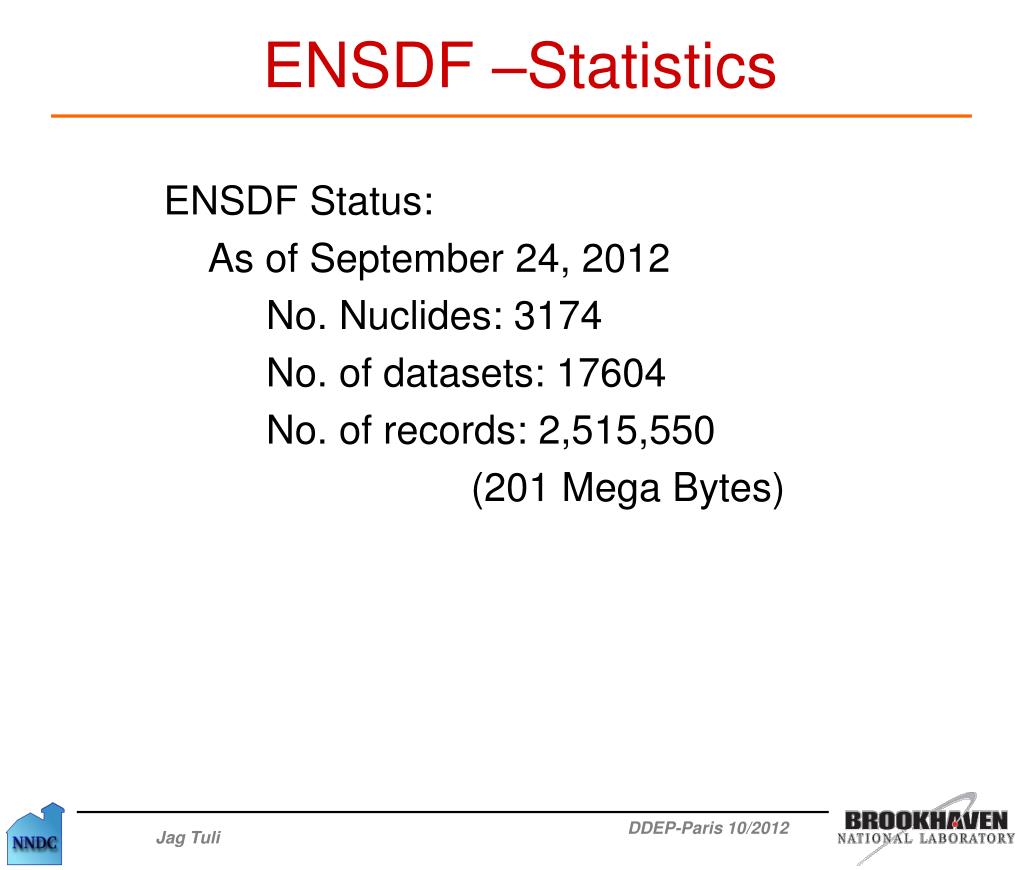 ENSDF –Statistics

ENSDF Status:

As of September 24, 2012

No. Nuclides: 3174

No. of datasets: 17604

No. of records: 2,515,550

(201 Mega Bytes)

NNDC

Jag Tuli

DDEP-Paris 10/2012

BROOKHAVEN
NATIONAL LABORATORY